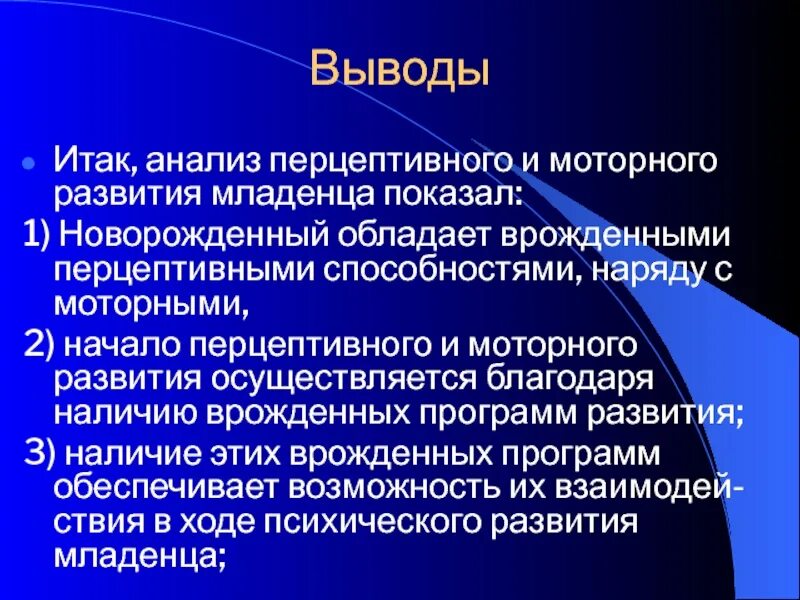 Выводы

Итак, анализ перцептивного и моторного развития младенца показал:

1) Новорожденный обладает врожденными перцептивными способностями, наряду с моторными,

2) начало перцептивного и моторного развития осуществляется благодаря наличию врожденных программ развития;

3) наличие этих врожденных программ обеспечивает возможность их взаимодействия в ходе психического развития младенца;